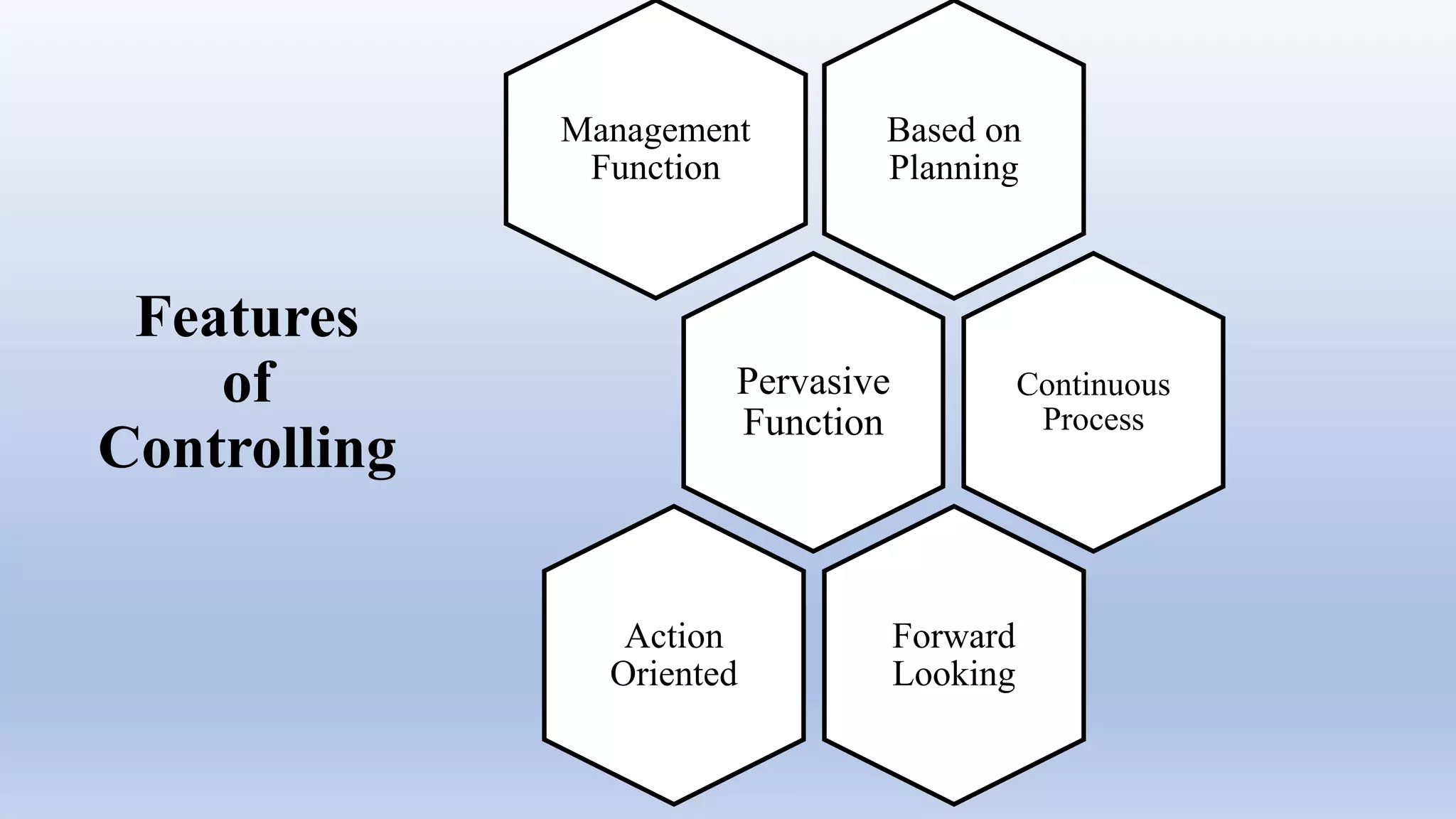 Features of Controlling

Management Function

Based on Planning

Pervasive Function

Continuous Process

Action Oriented

Forward Looking